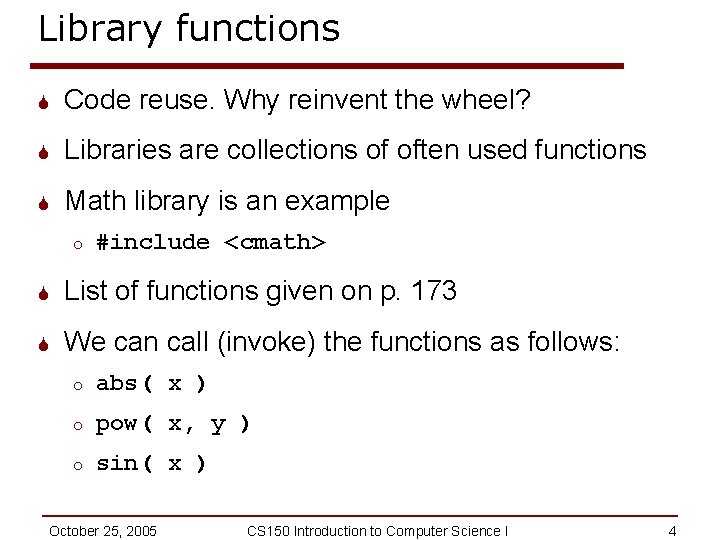 Library functions

Code reuse. Why reinvent the wheel?

Libraries are collections of often used functions

Math library is an example

#include <cmath>

List of functions given on p. 173

We can call (invoke) the functions as follows:

abs( x )

pow( x, y )

sin( x )

October 25, 2005 CS150 Introduction to Computer Science I 4